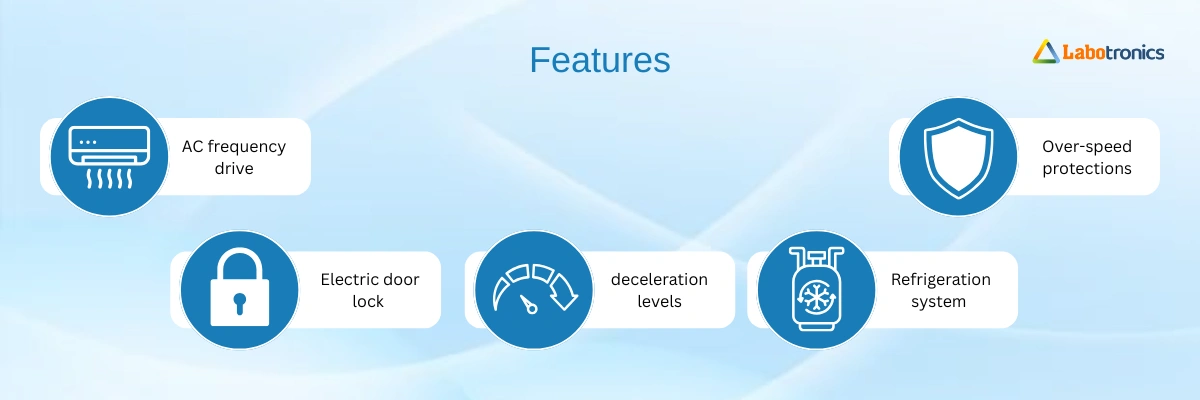 Features

Labotronics

AC frequency drive

Over-speed protections

Electric door lock

deceleration levels

Refrigeration system